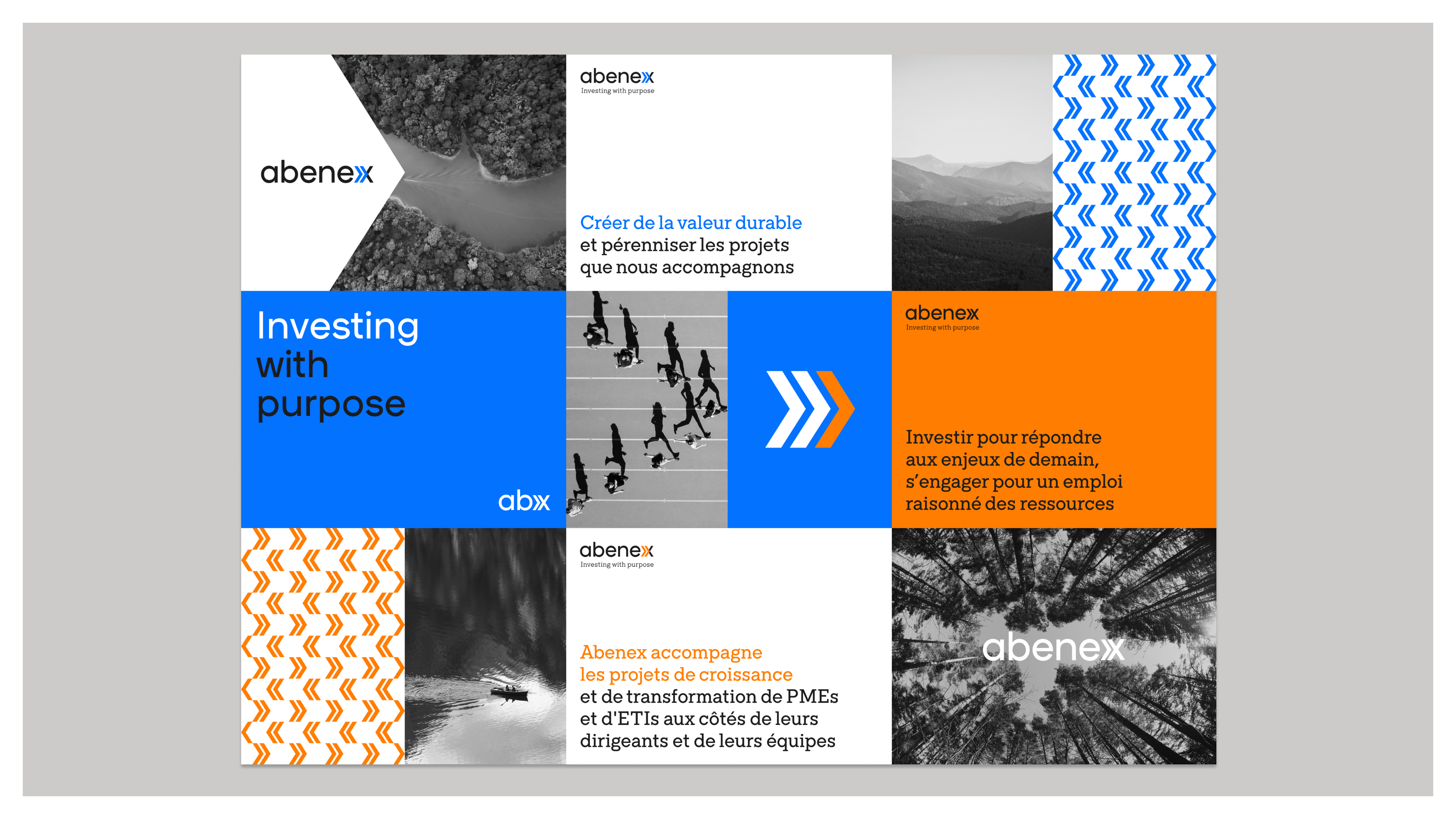 abenex

abenex
Investing with purpose

Créer de la valeur durable
et pérenniser les projets
que nous accompagnons

Investing
with
purpose

abx

abenex
Investing with purpose

Investir pour répondre
aux enjeux de demain,
s'engager pour un emploi
raisonné des ressources

abenex
Investing with purpose

Abenex accompagne
les projets de croissance
et de transformation de PMEs
et d'ETIs aux côtés de leurs
dirigeants et de leurs équipes

abenex